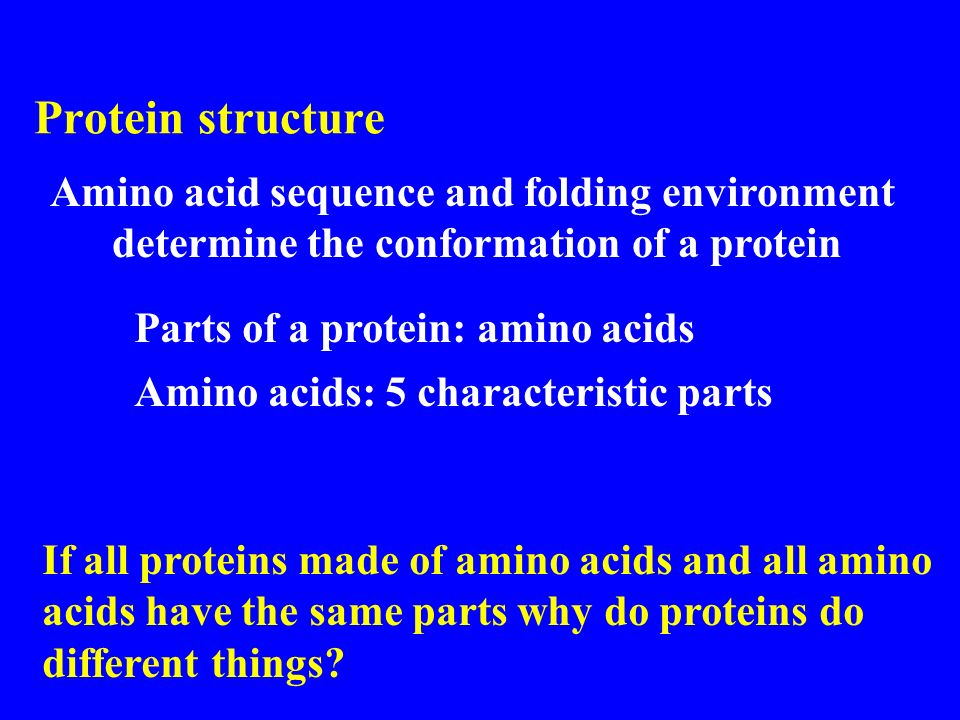 Protein structure

Amino acid sequence and folding environment determine the conformation of a protein

Parts of a protein: amino acids

Amino acids: 5 characteristic parts

If all proteins made of amino acids and all amino acids have the same parts why do proteins do different things?